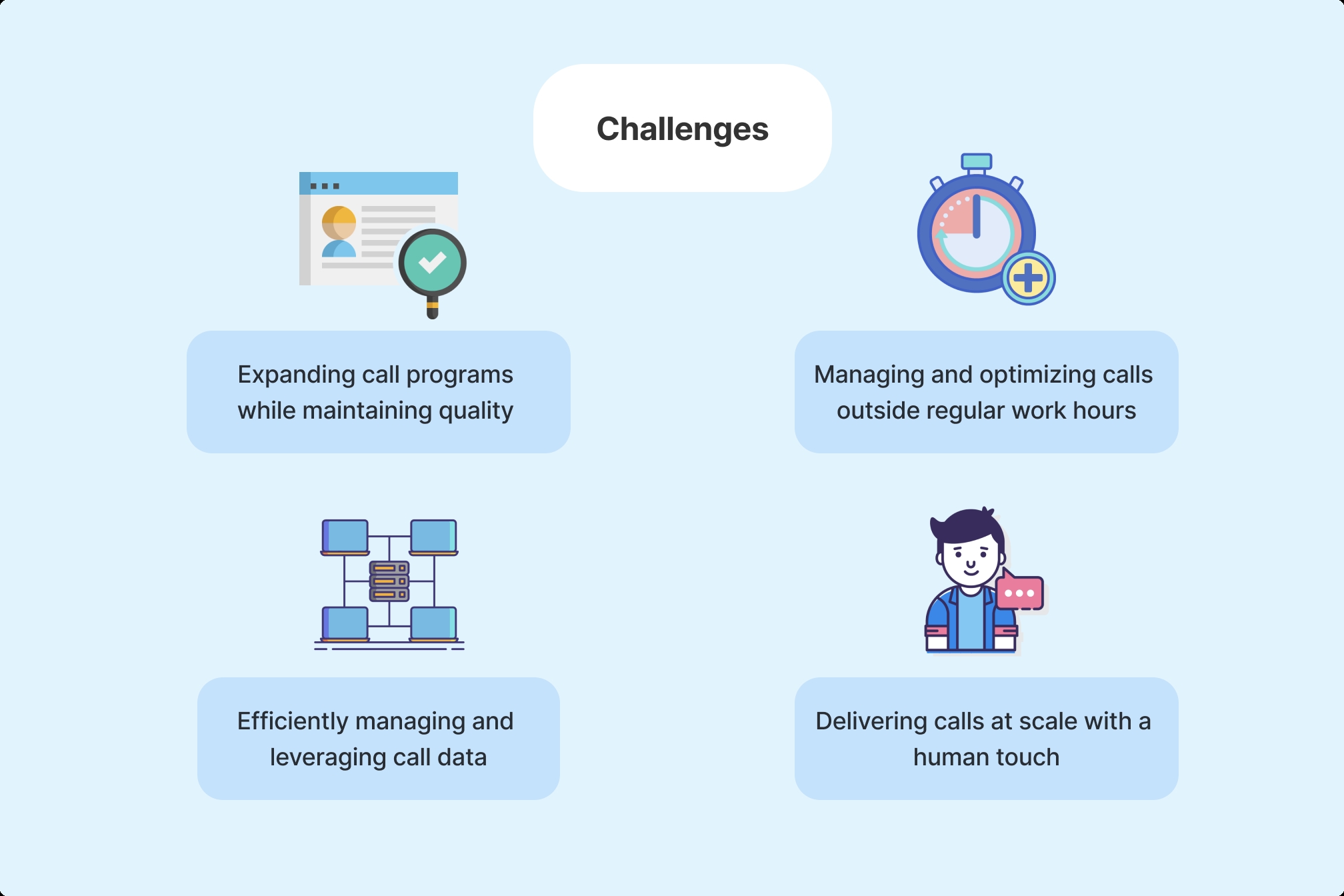 Challenges

Expanding call programs while maintaining quality

Managing and optimizing calls outside regular work hours

Efficiently managing and leveraging call data

Delivering calls at scale with a human touch